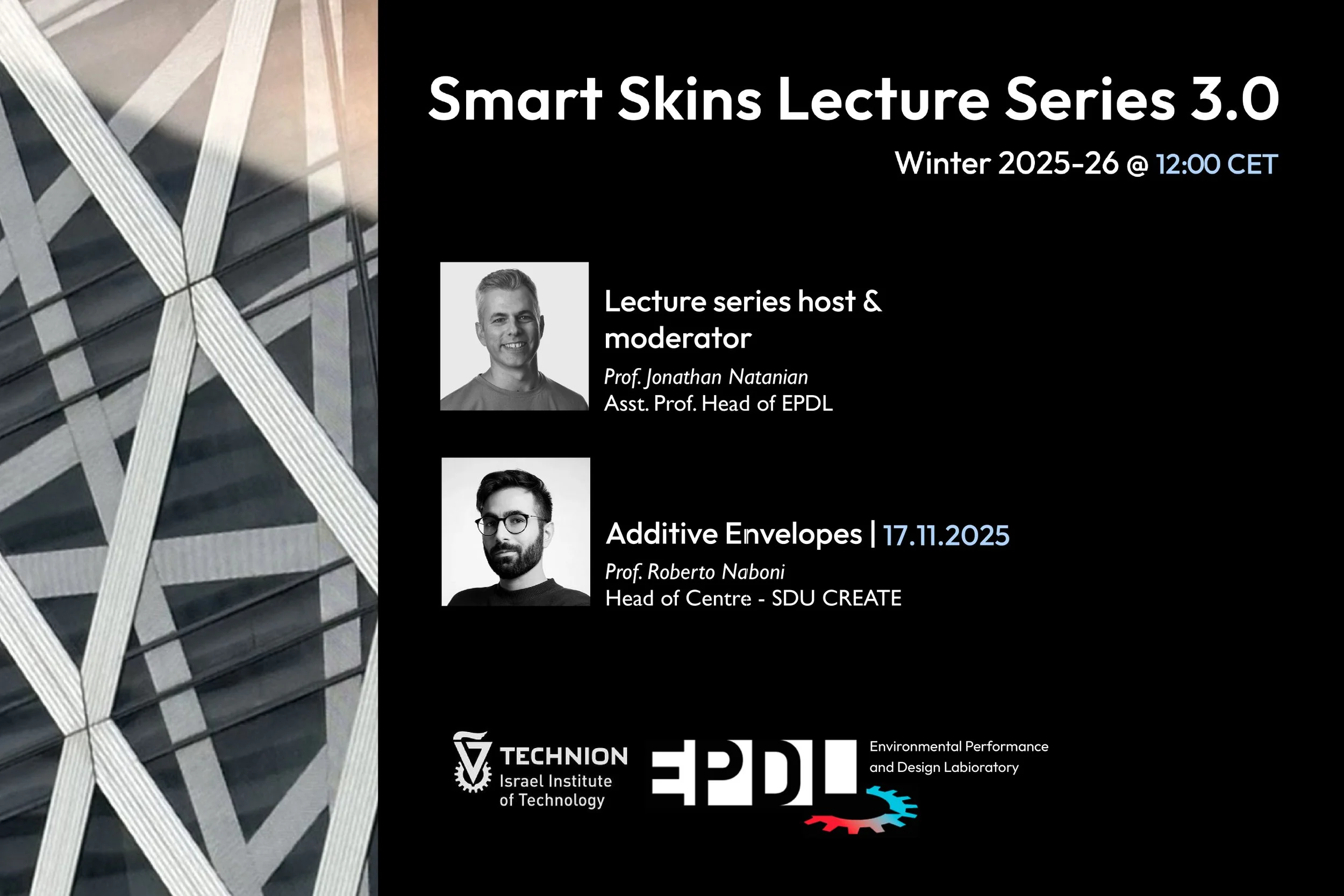 Smart Skins Lecture Series 3.0

Winter 2025-26 @ 12:00 CET

Lecture series host & moderator

Prof. Jonathan Natanian
Asst. Prof. Head of EPDL

Additive Envelopes | 17.11.2025

Prof. Roberto Naboni
Head of Centre - SDU CREATE

TECHNION
Israel Institute of Technology

EPDL

Environmental Performance and Design Labioratory